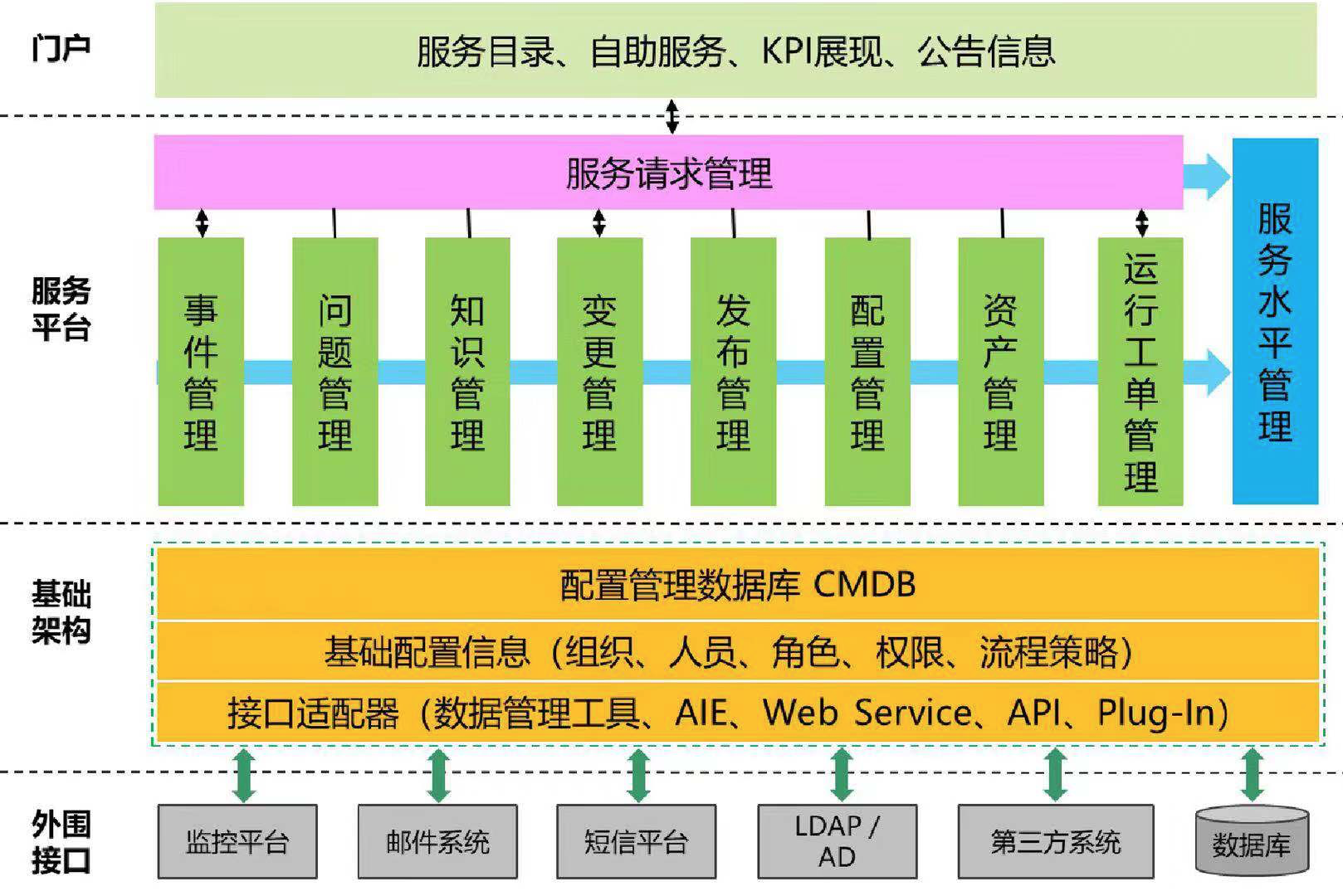 门户

服务目录、自助服务、KPI展现、公告信息

服务平台

服务请求管理

事件管理

问题管理

知识管理

变更管理

发布管理

配置管理

资产管理

运行工单管理

服务水平管理

基础架构

配置管理数据库 CMDB

基础配置信息（组织、人员、角色、权限、流程策略）

接口适配器（数据管理工具、AIE、Web Service、API、Plug-In）

外围接口

监控平台

邮件系统

短信平台

LDAP / AD

第三方系统

数据库